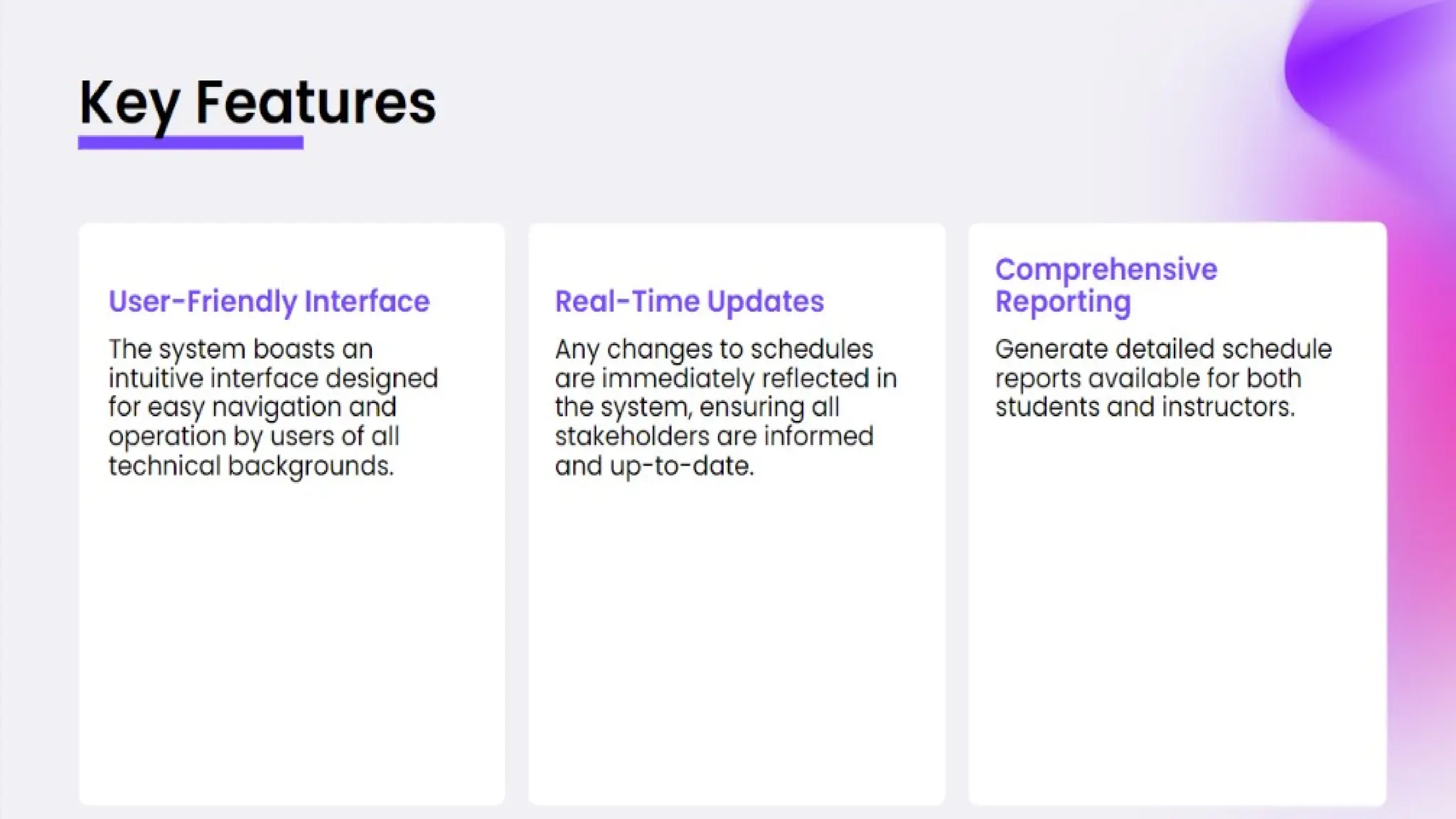 Key Features

User-Friendly Interface

The system boasts an intuitive interface designed for easy navigation and operation by users of all technical backgrounds.

Real-Time Updates

Any changes to schedules are immediately reflected in the system, ensuring all stakeholders are informed and up-to-date.

Comprehensive Reporting

Generate detailed schedule reports available for both students and instructors.